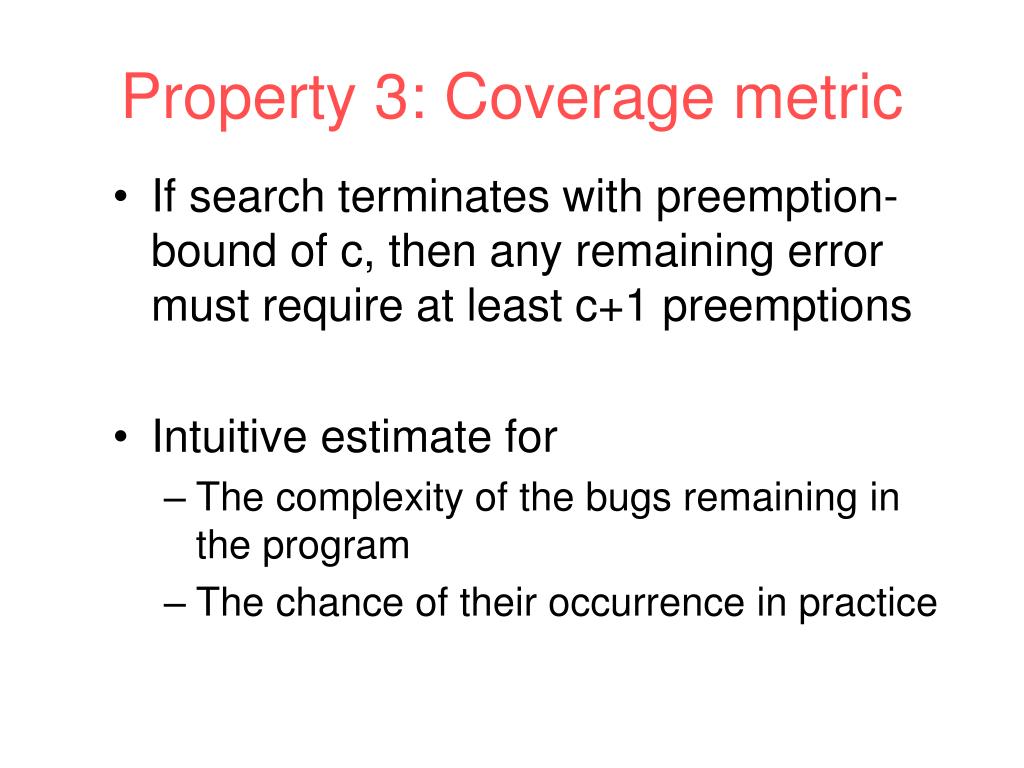 Property 3: Coverage metric

• If search terminates with preemption-bound of c, then any remaining error must require at least c+1 preemptions

• Intuitive estimate for
– The complexity of the bugs remaining in the program
– The chance of their occurrence in practice